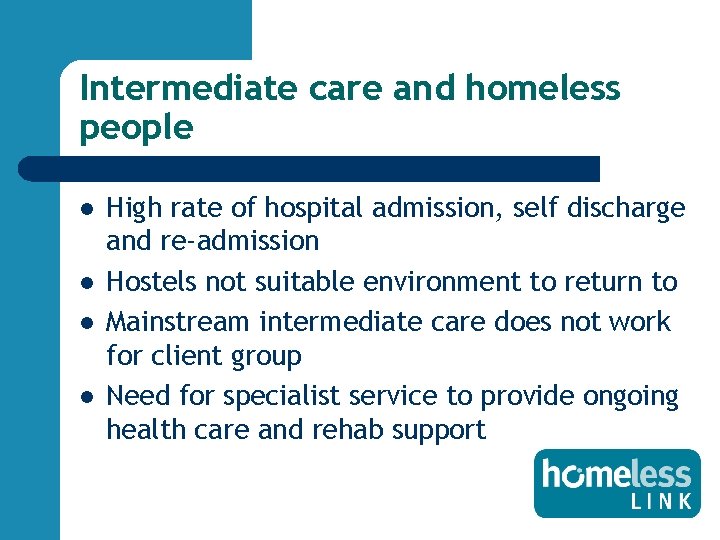 Intermediate care and homeless people

- High rate of hospital admission, self discharge and re-admission
- Hostels not suitable environment to return to
- Mainstream intermediate care does not work for client group
- Need for specialist service to provide ongoing health care and rehab support

homeless LINK